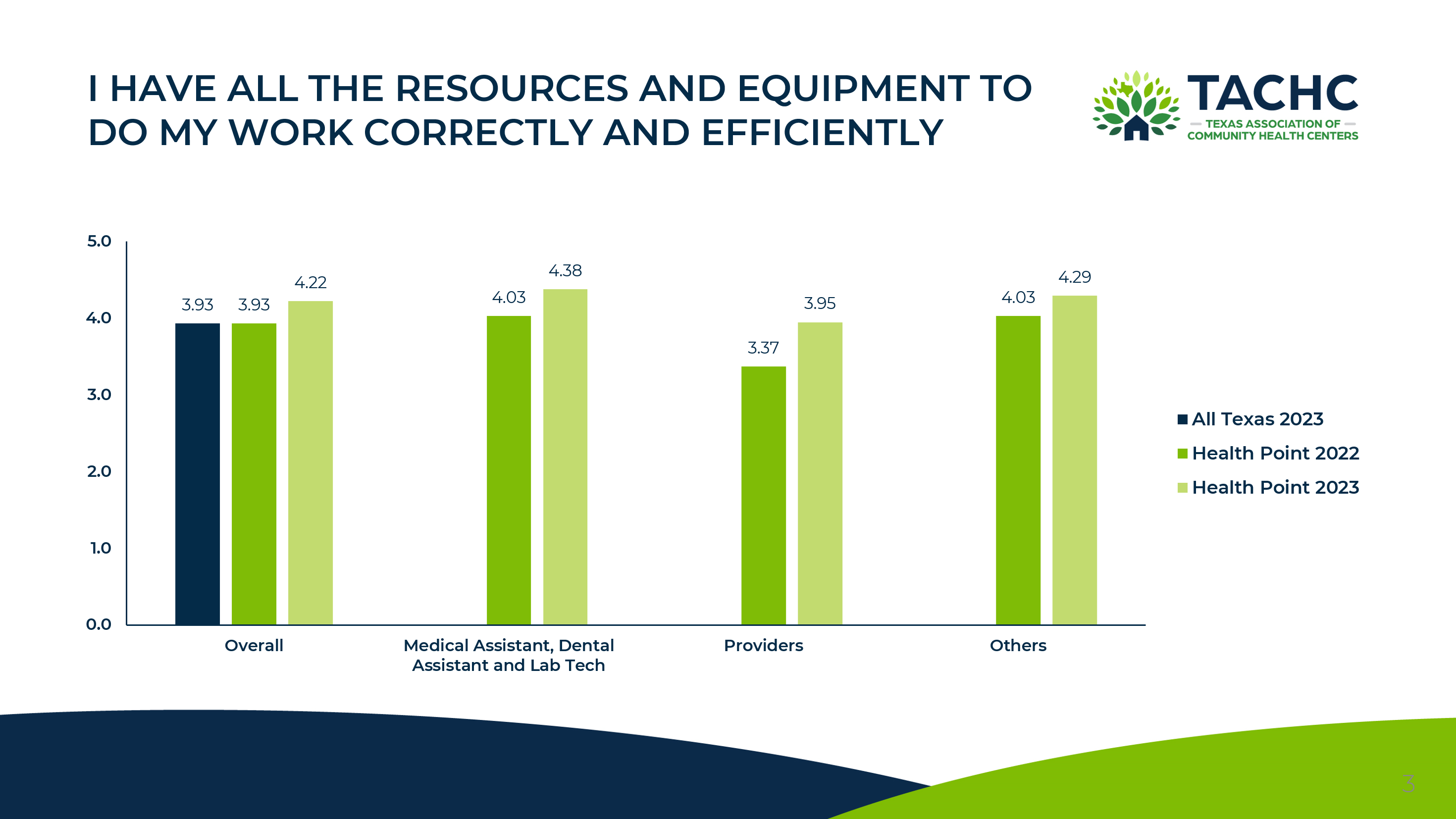 I HAVE ALL THE RESOURCES AND EQUIPMENT TO DO MY WORK CORRECTLY AND EFFICIENTLY

TACHC
TEXAS ASSOCIATION OF COMMUNITY HEALTH CENTERS

5.0
4.0
3.0
2.0
1.0
0.0

3.93 3.93 4.22
4.03 4.38
3.37 3.95
4.03 4.29

Overall
Medical Assistant, Dental Assistant and Lab Tech
Providers
Others

All Texas 2023
Health Point 2022
Health Point 2023

3